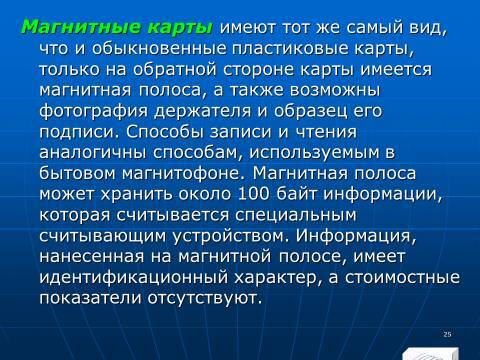 Магнитные карты имеют тот же самый вид, что и обыкновенные пластиковые карты, только на обратной стороне карты имеется магнитная полоса, а также возможны фотография держателя и образец его подписи. Способы записи и чтения аналогичны способам, используемым в бытовом магнитофоне. Магнитная полоса может хранить около 100 байт информации, которая считывается специальным считывающим устройством. Информация, нанесенная на магнитной полосе, имеет идентификационный характер, а стоимостные показатели отсутствуют.

25